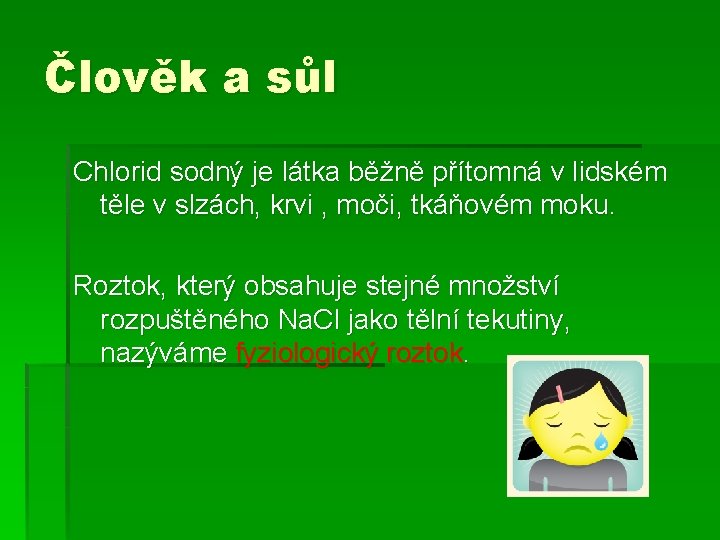 Člověk a sůl

Chlorid sodný je látka běžně přítomná v lidském těle v slzách, krvi , moči, tkáňovém moku.

Roztok, který obsahuje stejné množství rozpuštěného NaCl jako tělní tekutiny, nazýváme fyziologický roztok.